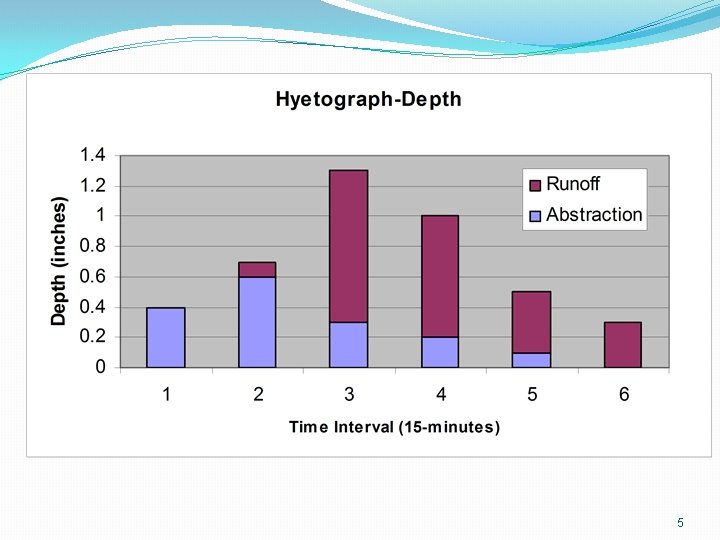 Hyetograph-Depth

Depth (inches)

1.4
1.2
1
0.8
0.6
0.4
0.2
0

Runoff
Abstraction

1 2 3 4 5 6

Time Interval (15-minutes)

5